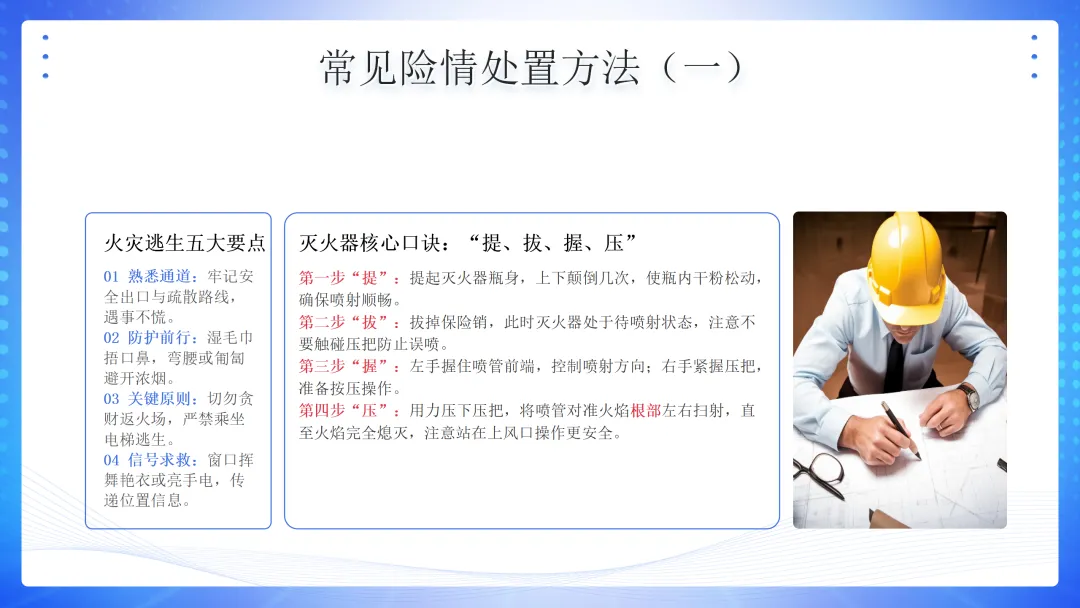 常见险情处置方法（一）

火灾逃生五大要点

01 熟悉通道：牢记安全出口与疏散路线，遇事不慌。
02 防护前行：湿毛巾捂口鼻，弯腰或匍匐避开浓烟。
03 关键原则：切勿贪财返火场，严禁乘坐电梯逃生。
04 信号求救：窗口挥舞艳衣或亮手电，传递位置信息。

灭火器核心口诀：“提、拔、握、压”

第一步“提”：提起灭火器瓶身，上下颠倒几次，使瓶内干粉松动，确保喷射顺畅。
第二步“拔”：拔掉保险销，此时灭火器处于待喷射状态，注意不要触碰压把防止误喷。
第三步“握”：左手握住喷管前端，控制喷射方向；右手紧握压把，准备按压操作。
第四步“压”：用力压下压把，将喷管对准火焰根部左右扫射，直至火焰完全熄灭，注意站在上风口操作更安全。